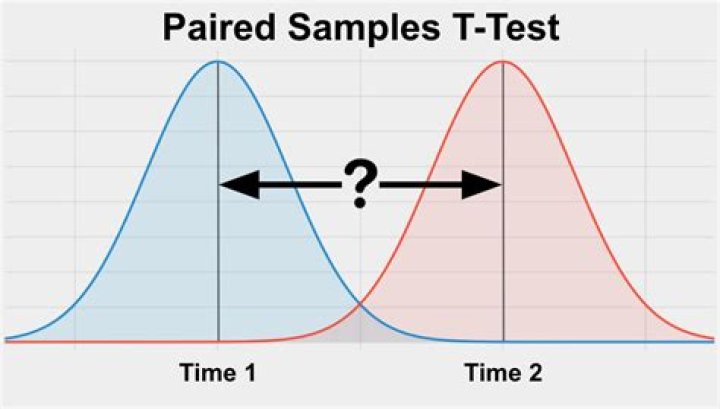 Paired Samples T-Test

?

Time 1

Time 2